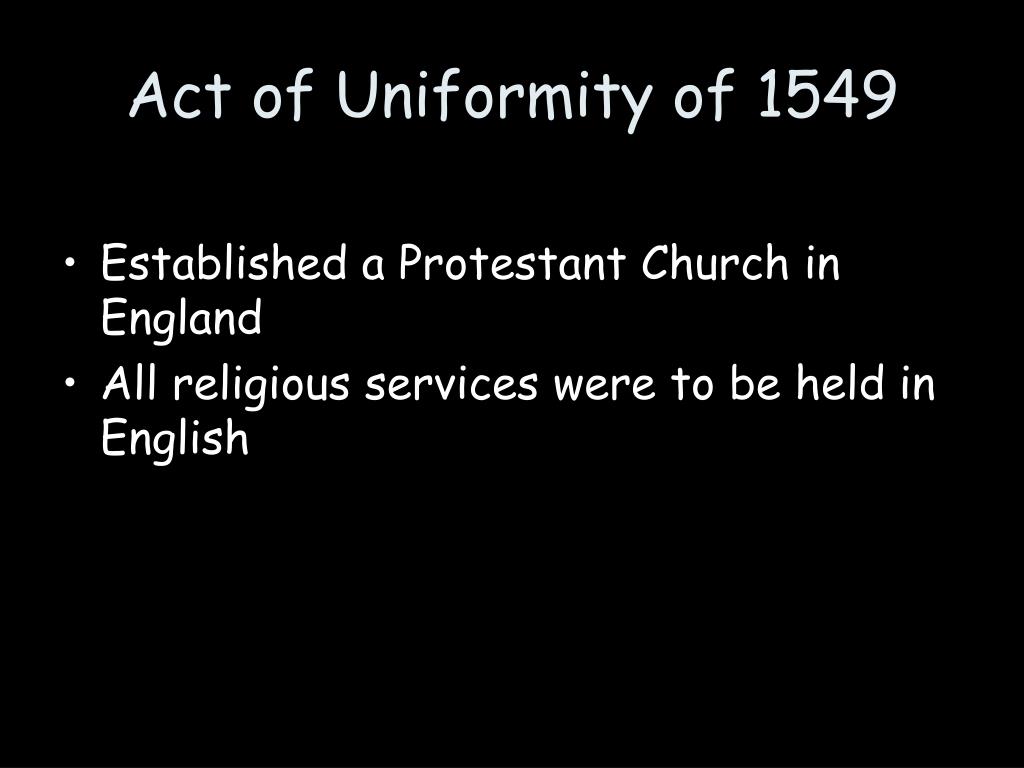 Act of Uniformity of 1549

• Established a Protestant Church in England
• All religious services were to be held in English